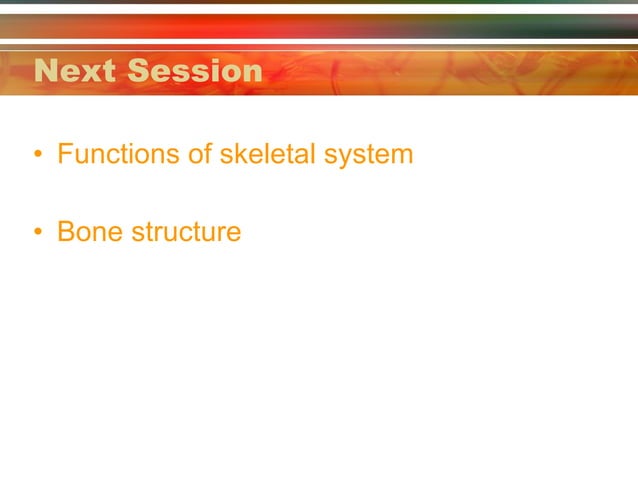 Next Session

• Functions of skeletal system

• Bone structure